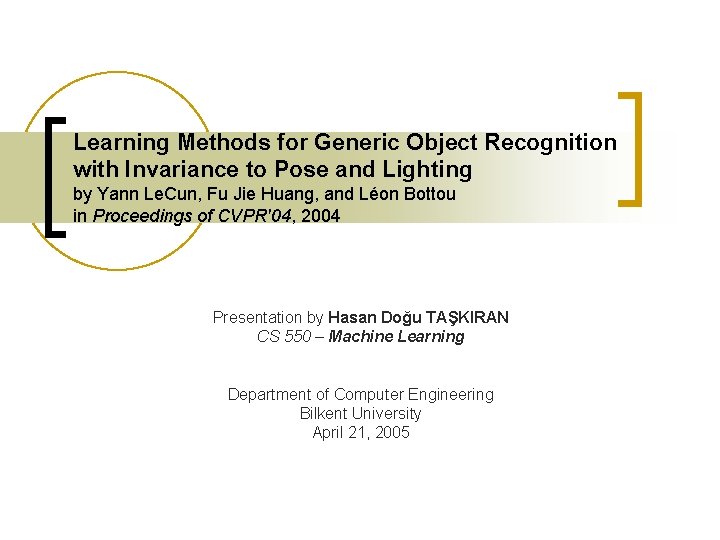 Learning Methods for Generic Object Recognition with Invariance to Pose and Lighting
by Yann LeCun, Fu Jie Huang, and Léon Bottou
in Proceedings of CVPR'04, 2004

Presentation by Hasan Doğu TAŞKIRAN
CS 550 – Machine Learning

Department of Computer Engineering
Bilkent University
April 21, 2005